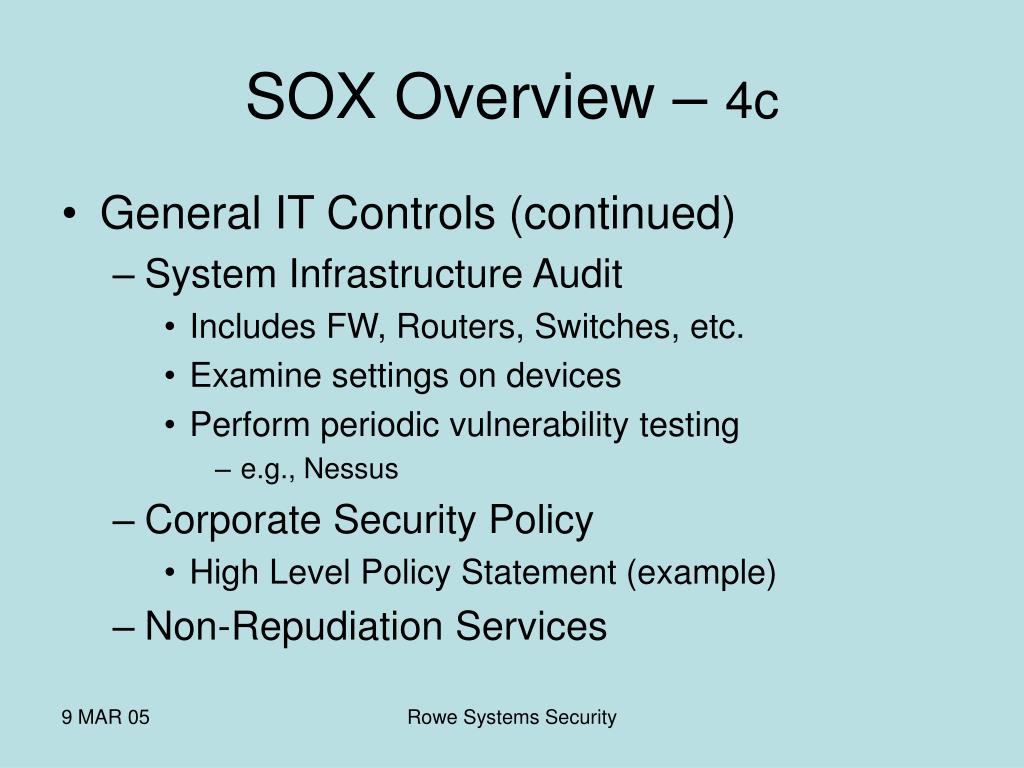 SOX Overview – 4c

• General IT Controls (continued)
– System Infrastructure Audit
• Includes FW, Routers, Switches, etc.
• Examine settings on devices
• Perform periodic vulnerability testing
– e.g., Nessus
– Corporate Security Policy
• High Level Policy Statement (example)
– Non-Repudiation Services

9 MAR 05

Rowe Systems Security